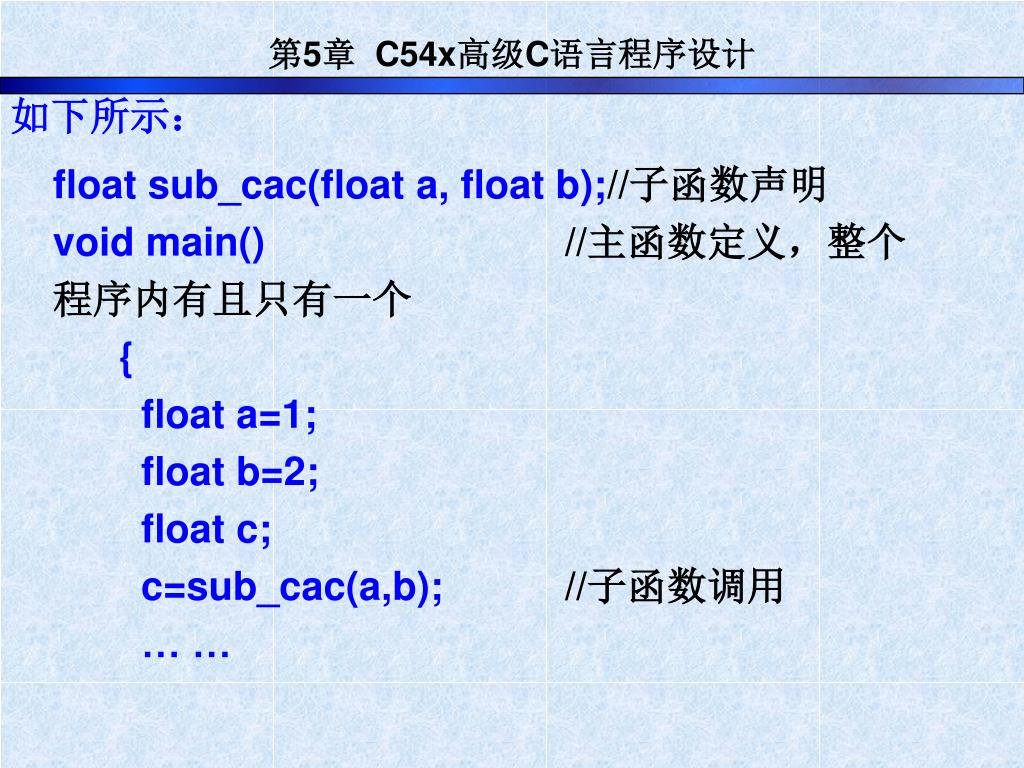 第5章  C54x高级C语言程序设计

如下所示：

float sub_cac(float a, float b);//子函数声明
void main()                    //主函数定义，整个程序内有且只有一个
{
float a=1;
float b=2;
float c;
c=sub_cac(a,b);         //子函数调用
… …